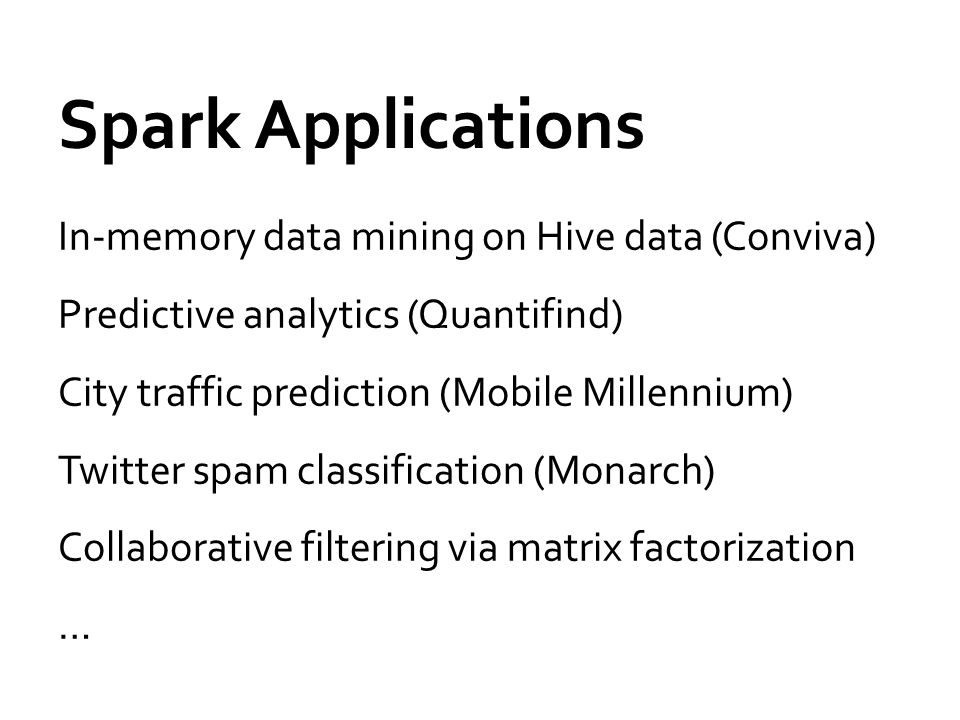 Spark Applications

In-memory data mining on Hive data (Conviva)

Predictive analytics (Quantifind)

City traffic prediction (Mobile Millennium)

Twitter spam classification (Monarch)

Collaborative filtering via matrix factorization

…